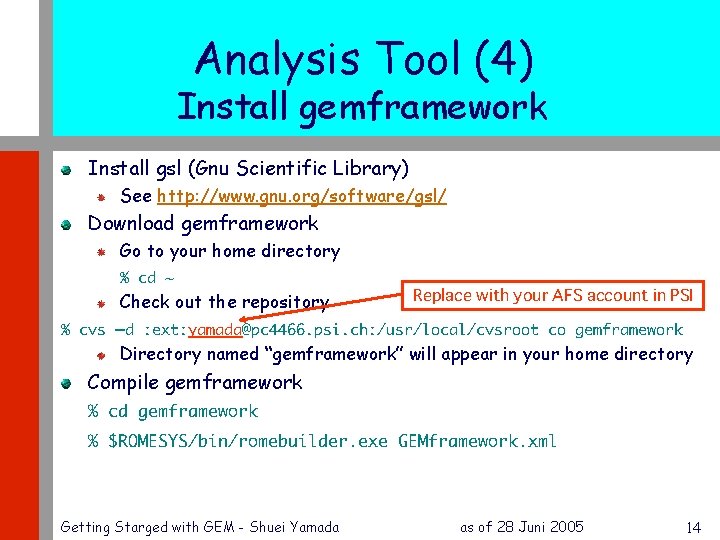 Analysis Tool (4)
Install gemframework

Install gsl (Gnu Scientific Library)

See http://www.gnu.org/software/gsl/

Download gemframework

Go to your home directory

% cd ~

Check out the repository

Replace with your AFS account in PSI

% cvs –d :ext:yamada@pc4466.psi.ch:/usr/local/cvsroot co gemframework

Directory named “gemframework” will appear in your home directory

Compile gemframework

% cd gemframework

% $ROMESYS/bin/romebuilder.exe GEMframework.xml

Getting Starged with GEM - Shuei Yamada as of 28 Juni 2005 14